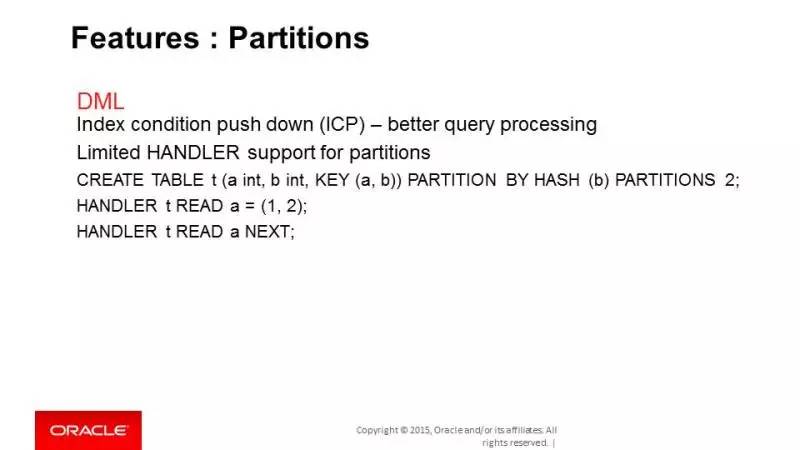 Features : Partitions

DML

Index condition push down (ICP) – better query processing

Limited HANDLER support for partitions

CREATE TABLE t (a int, b int, KEY (a, b)) PARTITION BY HASH (b) PARTITIONS 2;

HANDLER t READ a = (1, 2);

HANDLER t READ a NEXT;

ORACLE

Copyright © 2015, Oracle and/or its affiliates. All rights reserved. |